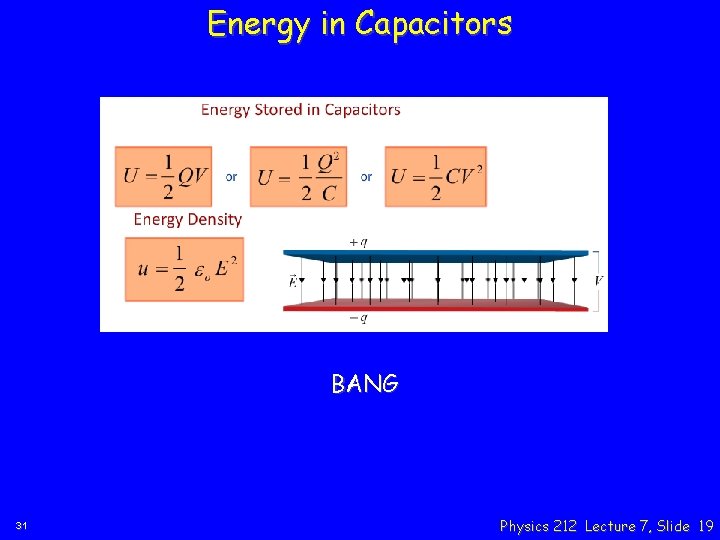 Energy in Capacitors

Energy Stored in Capacitors

$U = \frac{1}{2}QV$ or $U = \frac{1}{2}\frac{Q^2}{C}$ or $U = \frac{1}{2}CV^2$

Energy Density

$u = \frac{1}{2}\varepsilon_o E^2$

$+q$

$\vec{E}$

$V$

$-q$

BANG

31

Physics 212 Lecture 7, Slide 19